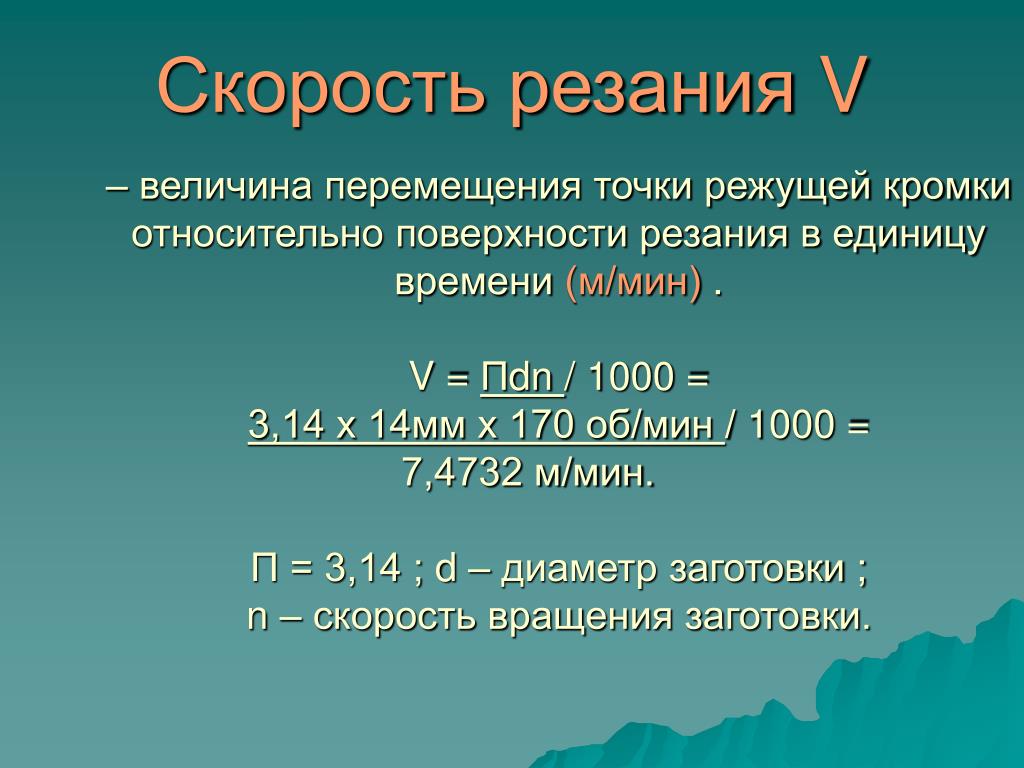 Скорость резания V

– величина перемещения точки режущей кромки относительно поверхности резания в единицу времени (м/мин) .

V = Пdn / 1000 =
3,14 х 14мм х 170 об/мин / 1000 =
7,4732 м/мин.

П = 3,14 ; d – диаметр заготовки ;
n – скорость вращения заготовки.